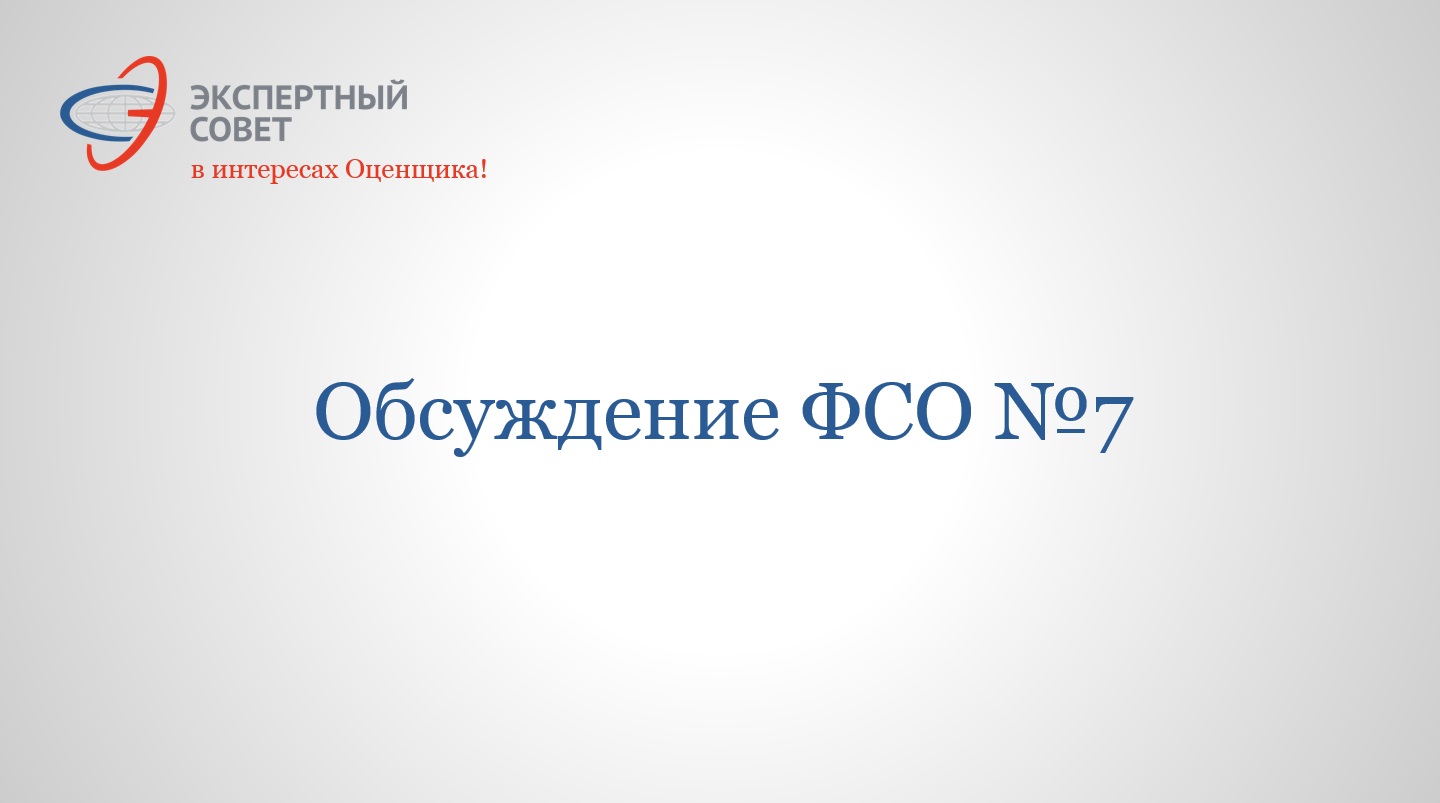 ЭКСПЕРТНЫЙ СОВЕТ
в интересах Оценщика!

Обсуждение ФСО №7